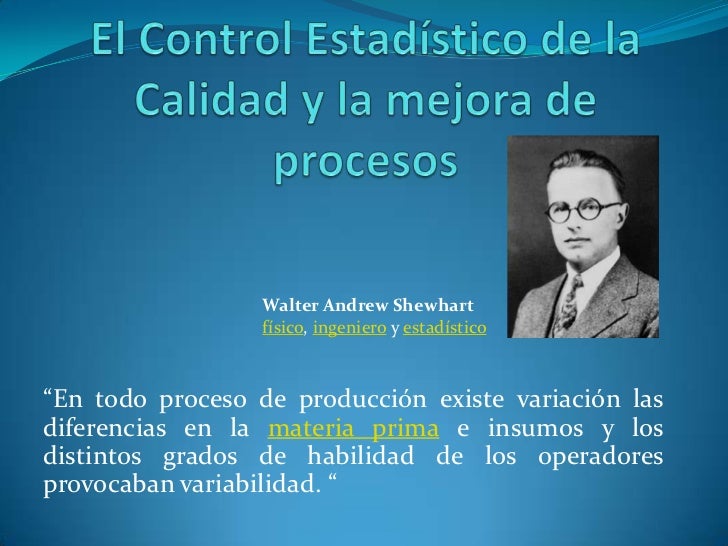 El Control Estadístico de la Calidad y la mejora de procesos

Walter Andrew Shewhart
físico, ingeniero y estadístico

“En todo proceso de producción existe variación las diferencias en la materia prima e insumos y los distintos grados de habilidad de los operadores provocaban variabilidad. “